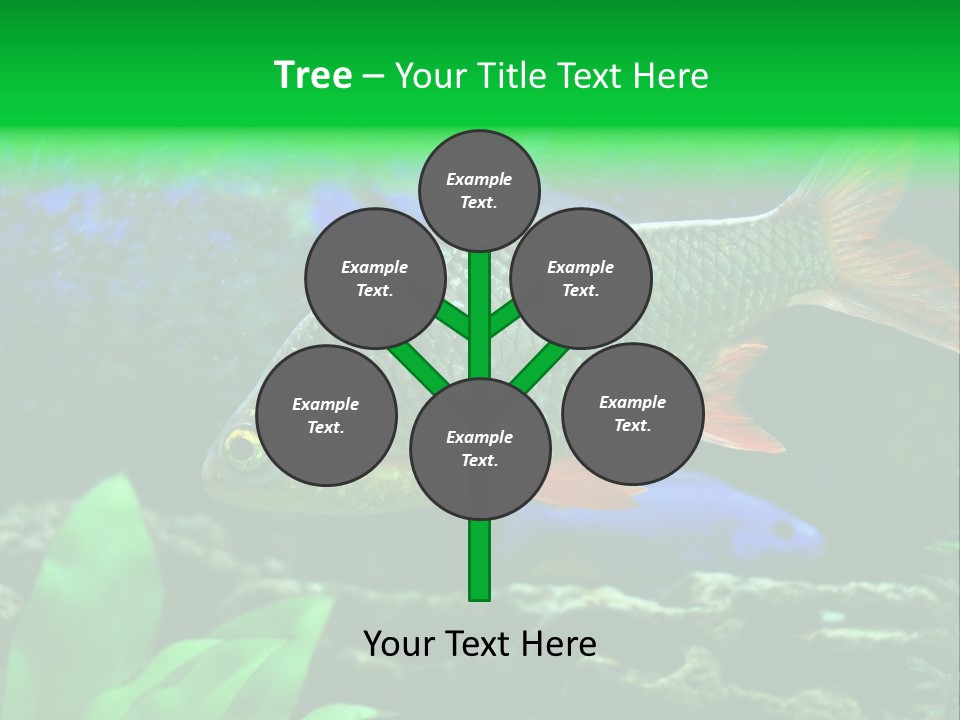 Tree – Your Title Text Here

Example Text.

Example Text.

Example Text.

Example Text.

Example Text.

Example Text.

Your Text Here